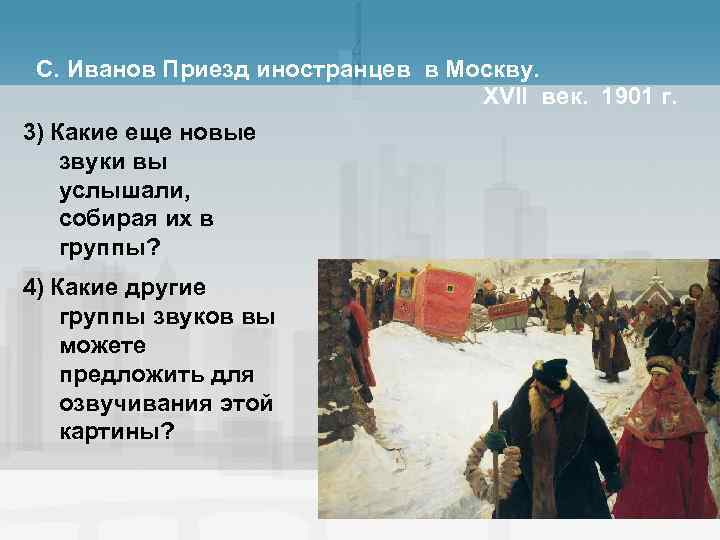 С. Иванов Приезд иностранцев в Москву.
XVII век. 1901 г.

3) Какие еще новые звуки вы услышали, собирая их в группы?

4) Какие другие группы звуков вы можете предложить для озвучивания этой картины?